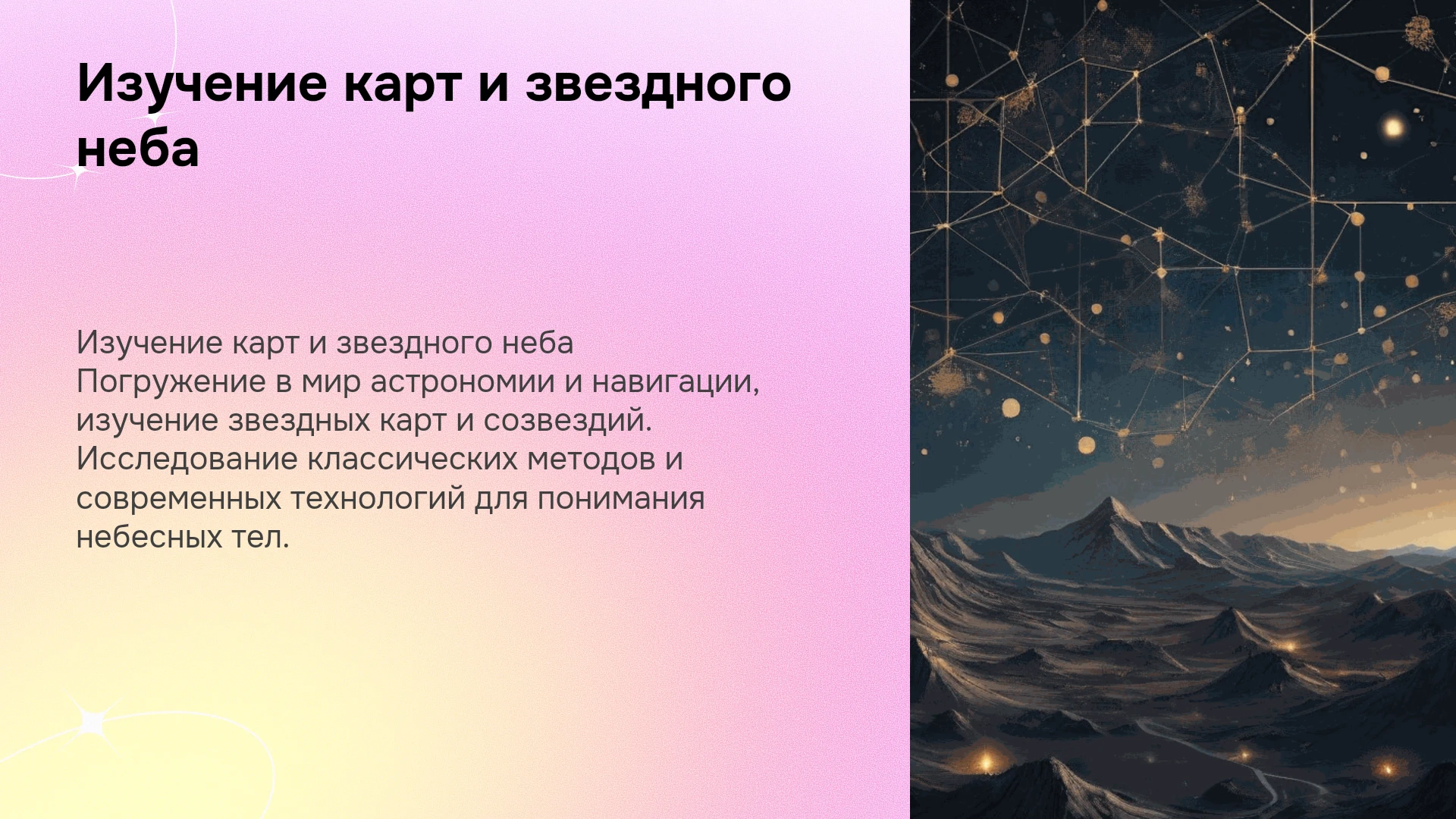 Изучение карт и звездного неба

Изучение карт и звездного неба Погружение в мир астрономии и навигации, изучение звездных карт и созвездий. Исследование классических методов и современных технологий для понимания небесных тел.